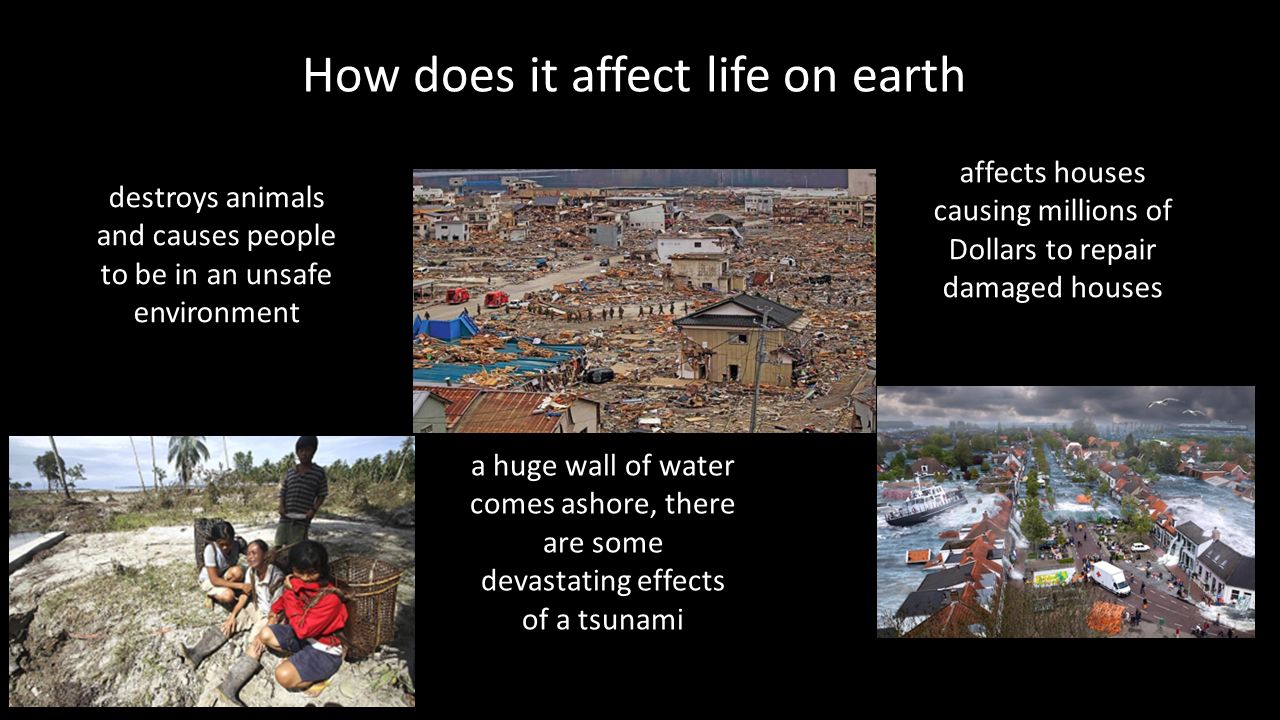 How does it affect life on earth

destroys animals and causes people to be in an unsafe environment

affects houses causing millions of Dollars to repair damaged houses

a huge wall of water comes ashore, there are some devastating effects of a tsunami